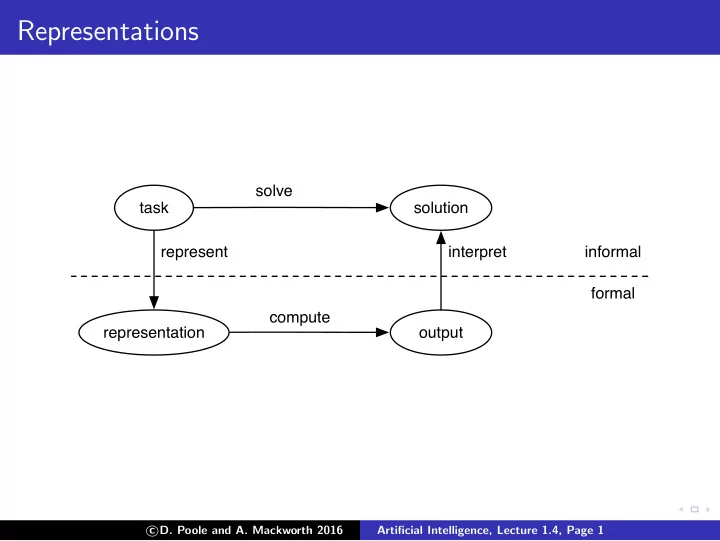 Representations

task

solve

solution

represent

interpret

informal

formal

representation

compute

output

©D. Poole and A. Mackworth 2016

Artificial Intelligence, Lecture 1.4, Page 1